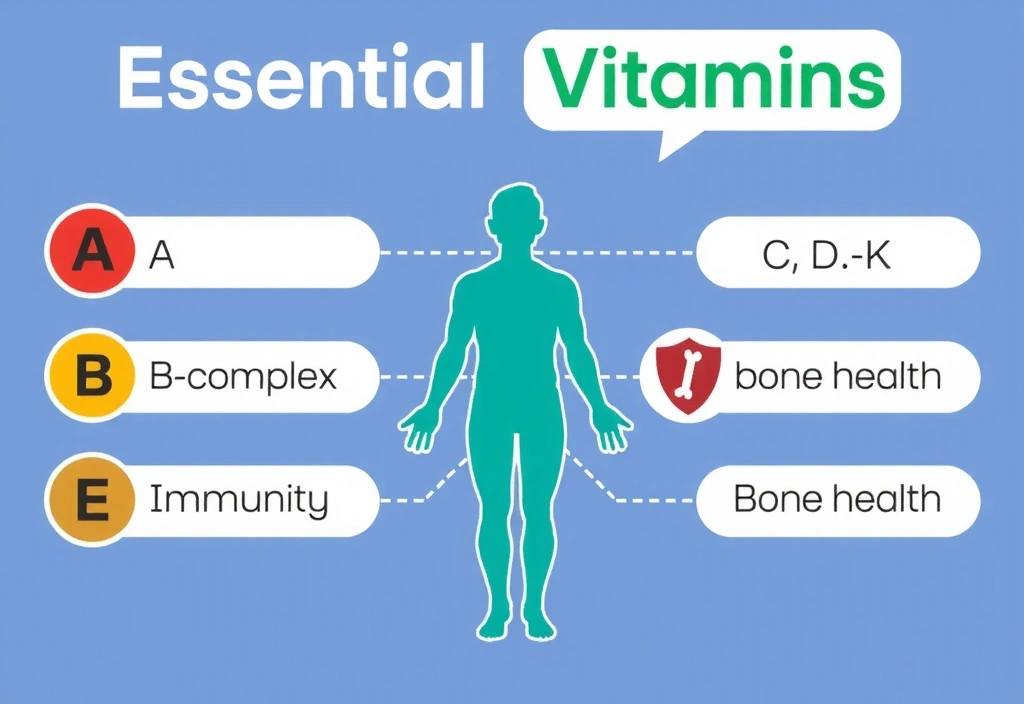 Essential Vitamins

A A

B B-complex

E Immunity

C, D.-K

bone health

Bone health